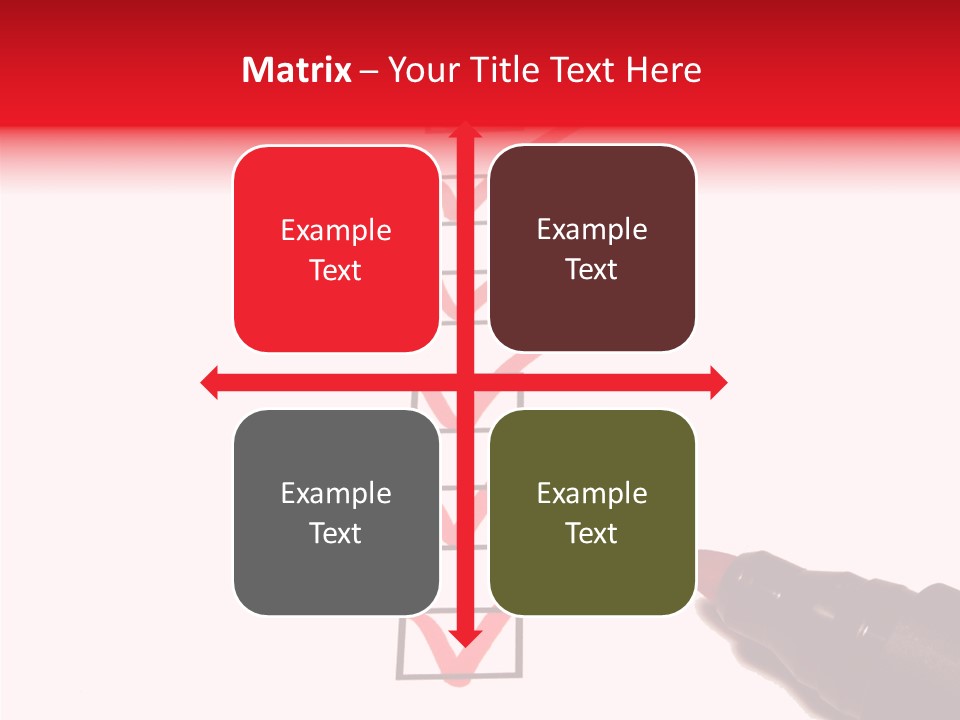 Matrix – Your Title Text Here

Example Text

Example Text

Example Text

Example Text